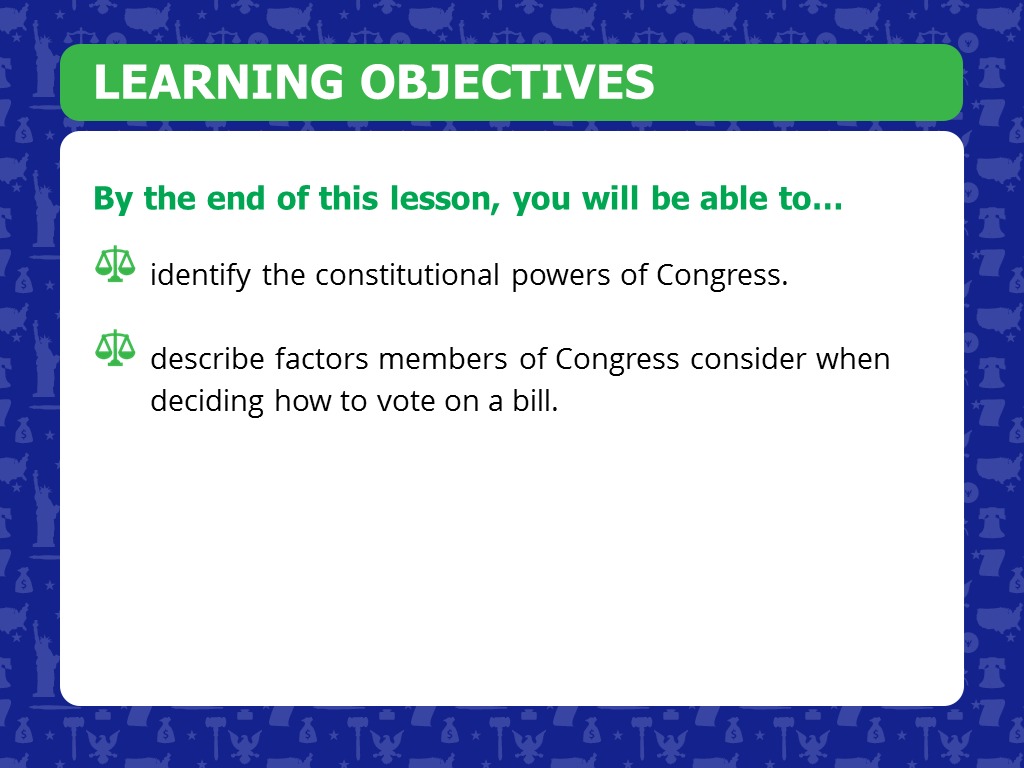 LEARNING OBJECTIVES

By the end of this lesson, you will be able to…

identify the constitutional powers of Congress.

describe factors members of Congress consider when deciding how to vote on a bill.